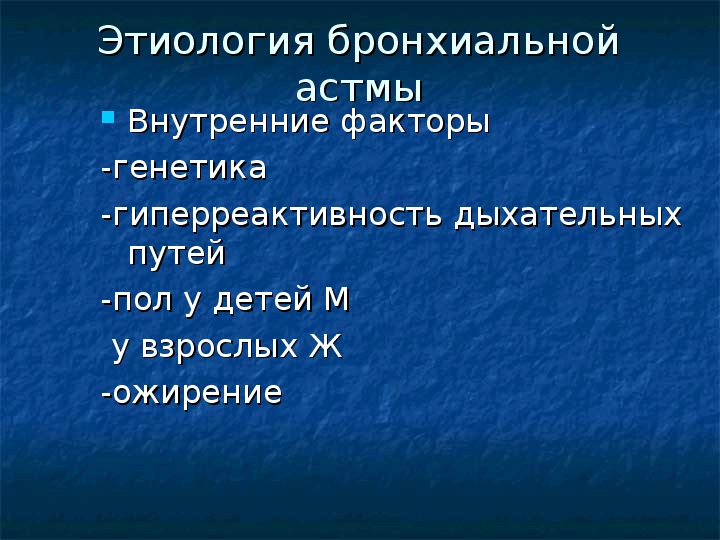 Этиология бронхиальной астмы

Внутренние факторы

-генетика

-гиперреактивность дыхательных путей

-пол у детей М

у взрослых Ж

-ожирение